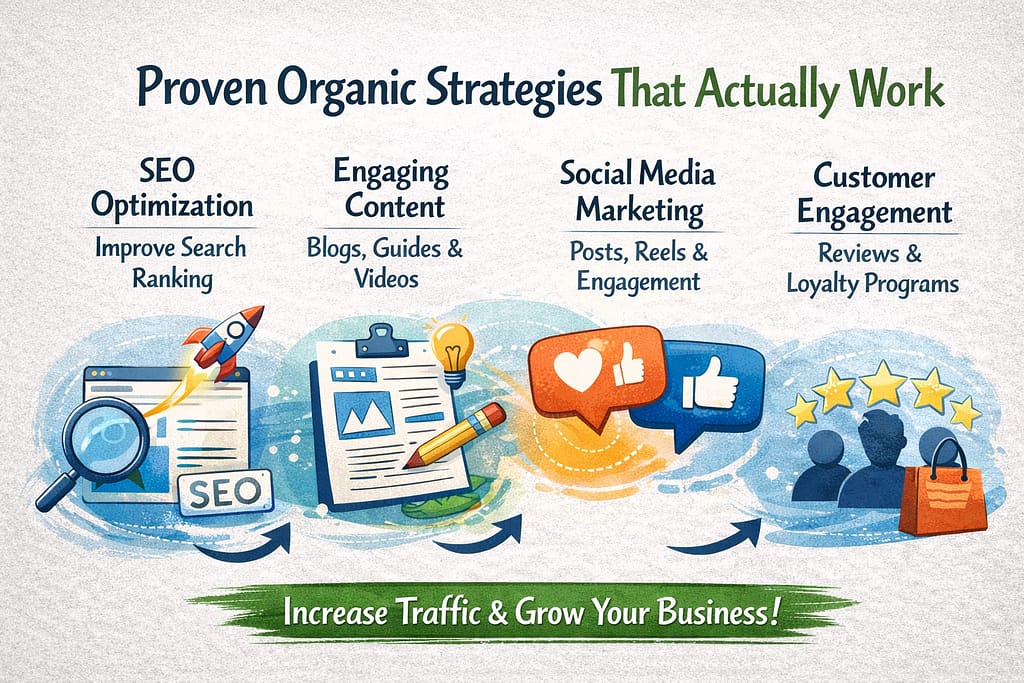 Proven Organic Strategies That Actually Work

SEO Optimization
Improve Search Ranking

Engaging Content
Blogs, Guides & Videos

Social Media Marketing
Posts, Reels & Engagement

Customer Engagement
Reviews & Loyalty Programs

SEO

Increase Traffic & Grow Your Business!